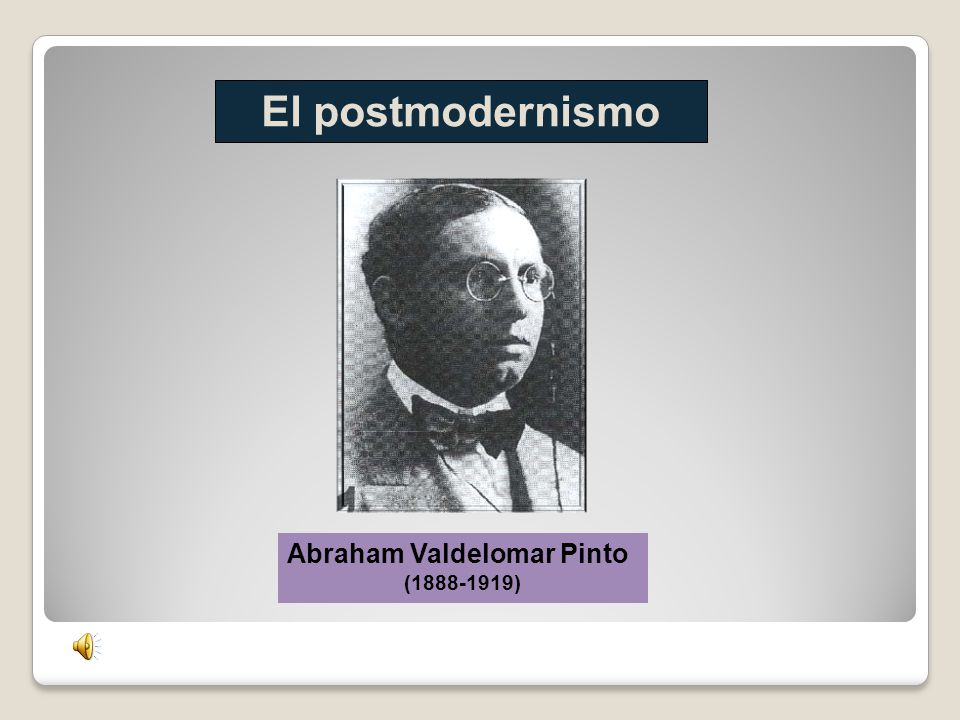 El postmodernismo

Abraham Valdelomar Pinto
(1888-1919)